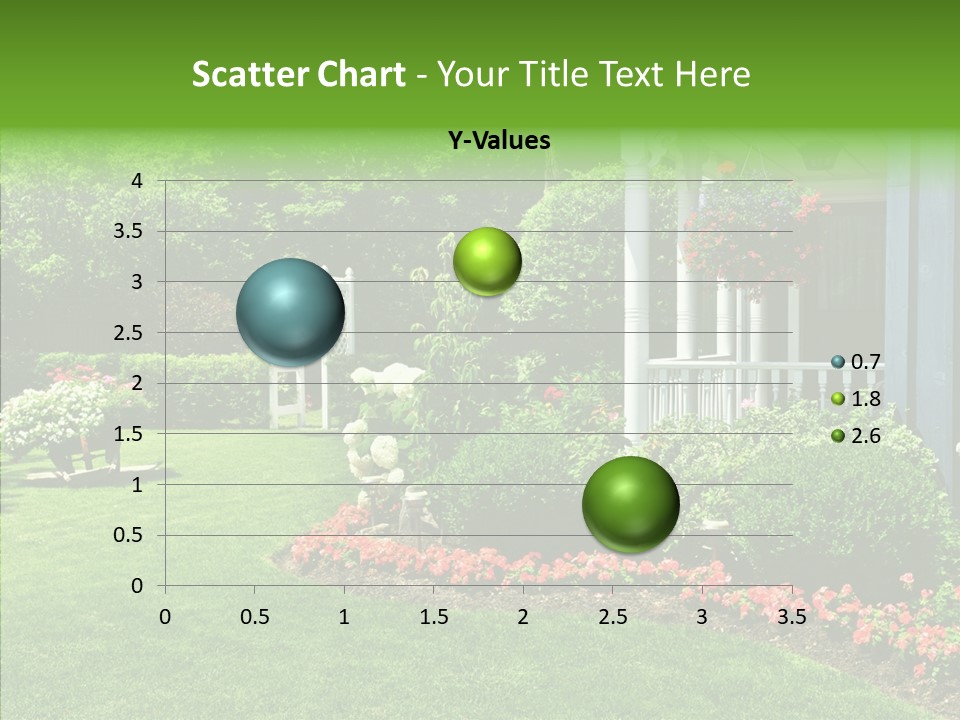 Scatter Chart - Your Title Text Here

Y-Values

4
3.5
3
2.5
2
1.5
1
0.5
0

0 0.5 1 1.5 2 2.5 3 3.5

0.7
1.8
2.6